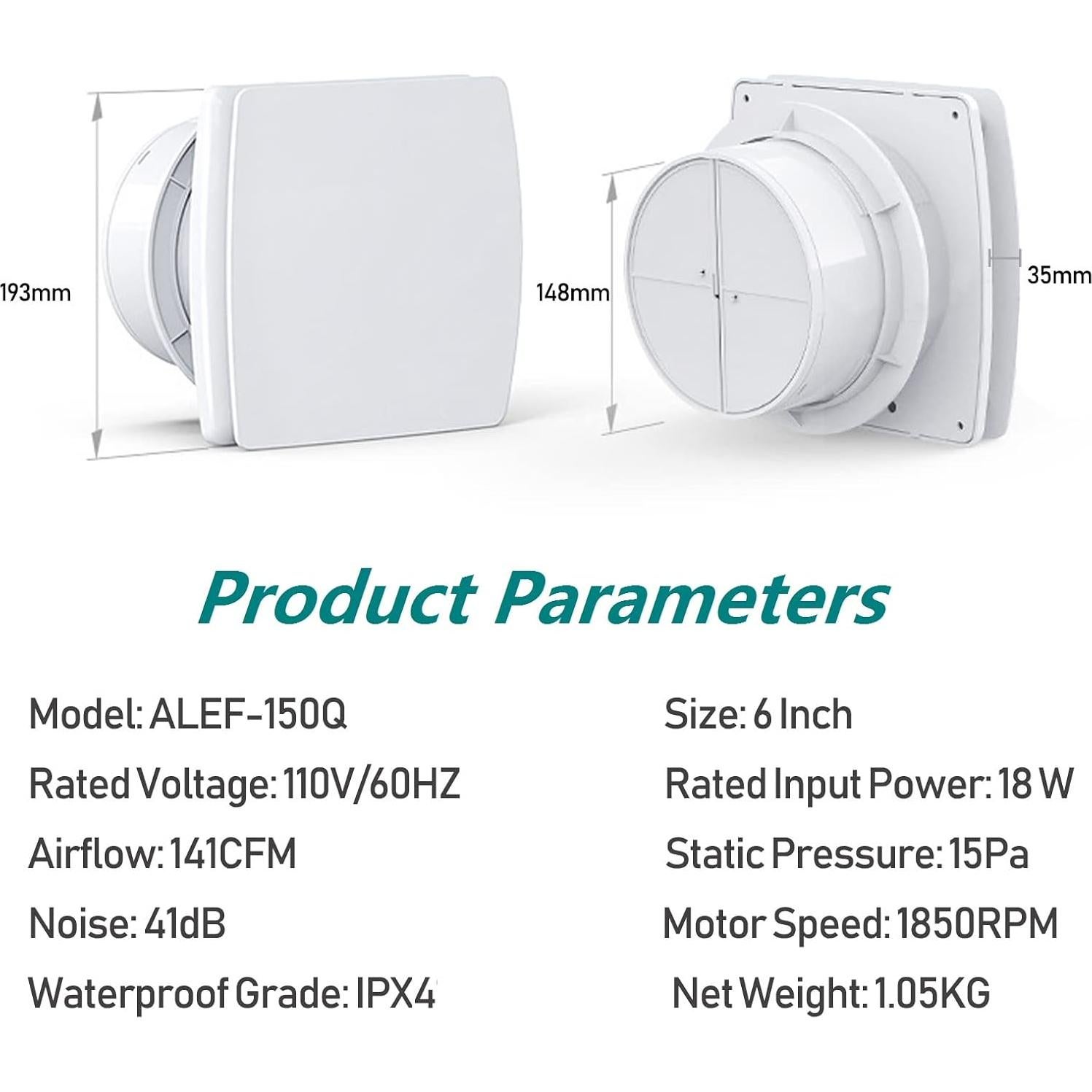 193mm

148mm

35mm

Product Parameters

Model: ALEF-150Q

Rated Voltage: 110V/60HZ

Airflow: 141CFM

Noise: 41dB

Waterproof Grade: IPX4

Size: 6 Inch

Rated Input Power: 18 W

Static Pressure: 15Pa

Motor Speed: 1850RPM

Net Weight: 1.05KG